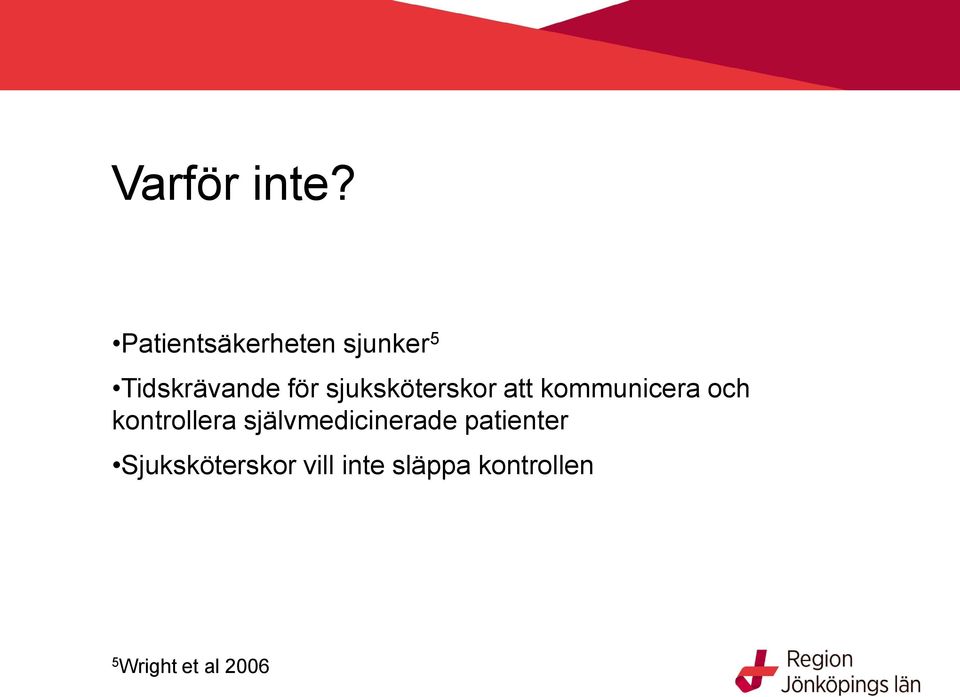 Varför inte?

•Patientsäkerheten sjunker$^5$

•Tidskrävande för sjuksköterskor att kommunicera och kontrollera självmedicinerade patienter

•Sjuksköterskor vill inte släppa kontrollen

$^5$Wright et al 2006

Region Jönköpings län